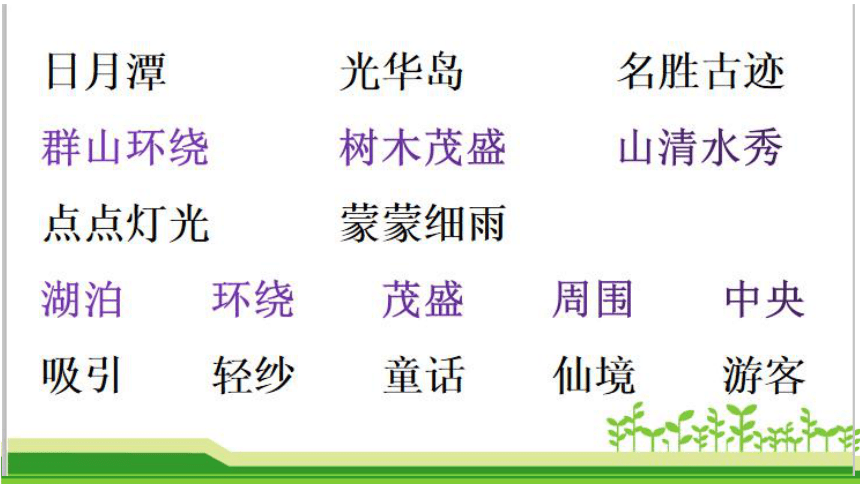 日月潭　光华岛　名胜古迹

群山环绕　树木茂盛　山清水秀

点点灯光　蒙蒙细雨

湖泊　环绕　茂盛　周围　中央

吸引　轻纱　童话　仙境　游客